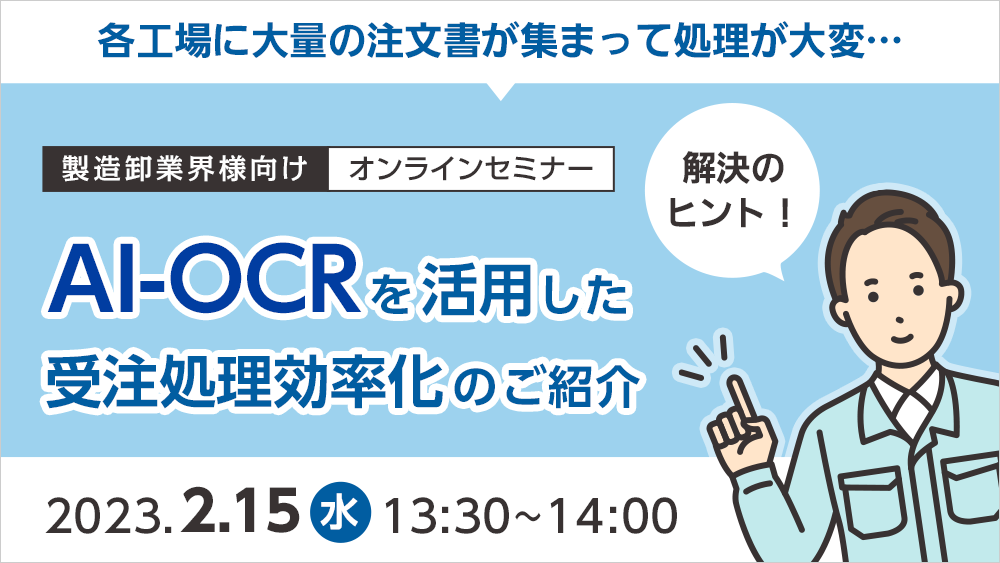 各工場に大量の注文書が集まって処理が大変…

製造卸業界様向け オンラインセミナー

解決のヒント！

AI-OCRを活用した受注処理効率化のご紹介

2023.2.15 水 13:30~14:00